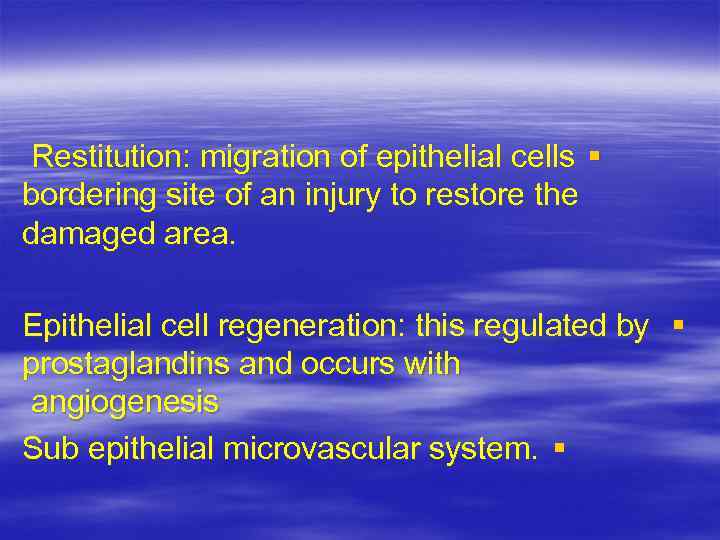 Restitution: migration of epithelial cells ▪ bordering site of an injury to restore the damaged area.

Epithelial cell regeneration: this regulated by ▪ prostaglandins and occurs with angiogenesis

Sub epithelial microvascular system. ▪